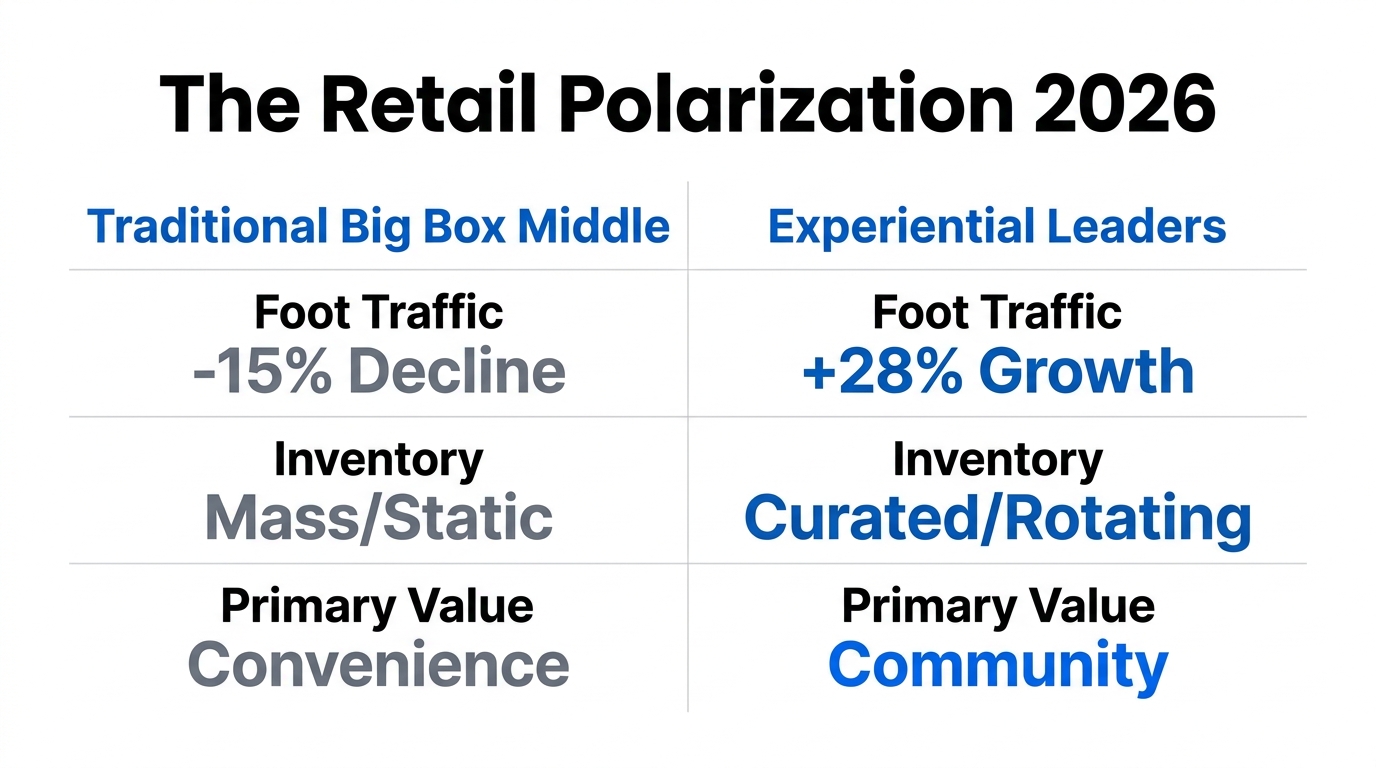 The Retail Polarization 2026

| Traditional Big Box Middle | Experiential Leaders |
|---|---|
| Foot Traffic -15% Decline | Foot Traffic +28% Growth |
| Inventory Mass/Static | Inventory Curated/Rotating |
| Primary Value Convenience | Primary Value Community |